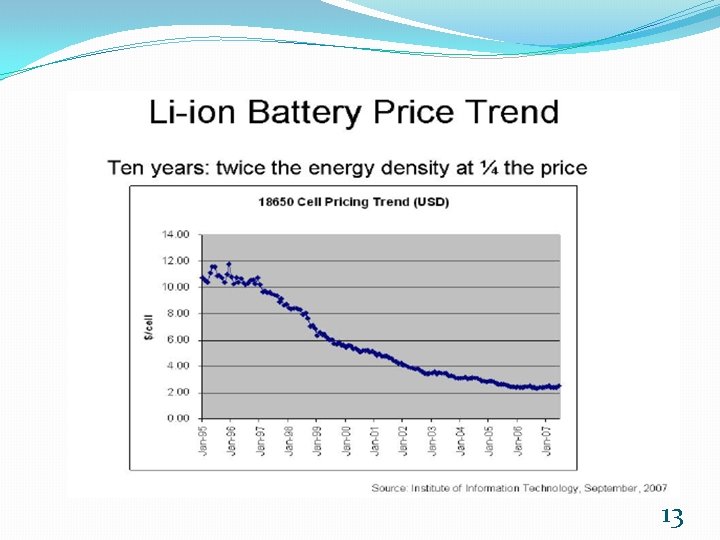 Li-ion Battery Price Trend

Ten years: twice the energy density at ¼ the price

18650 Cell Pricing Trend (USD)

14.00
12.00
10.00
8.00
6.00
4.00
2.00
0.00

$/cell

Jan-95 Jan-96 Jan-97 Jan-98 Jan-99 Jan-00 Jan-01 Jan-02 Jan-03 Jan-04 Jan-05 Jan-06 Jan-07

Source: Institute of Information Technology, September, 2007

13